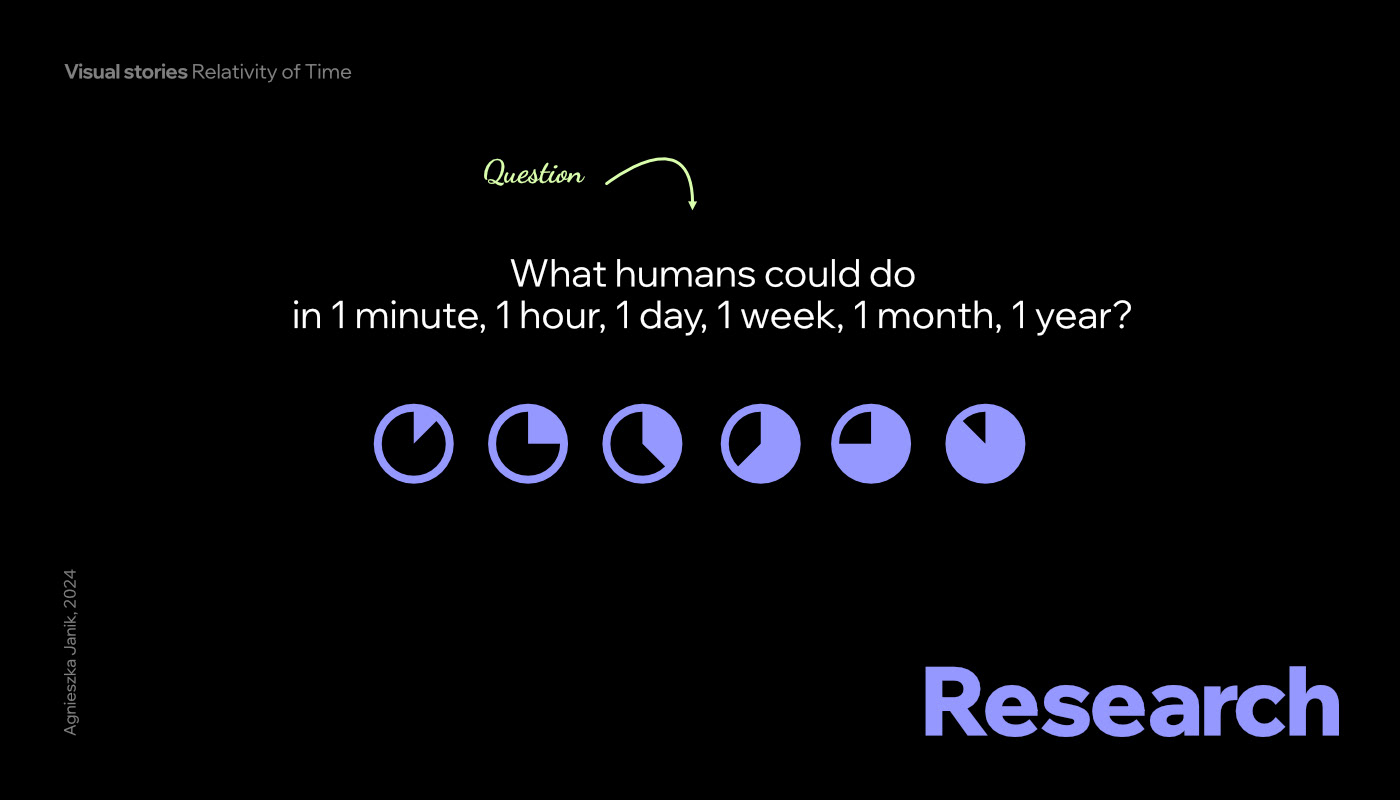 Visual stories Relativity of Time

Question

What humans could do
in 1 minute, 1 hour, 1 day, 1 week, 1 month, 1 year?

Agnieszka Janik, 2024

Research